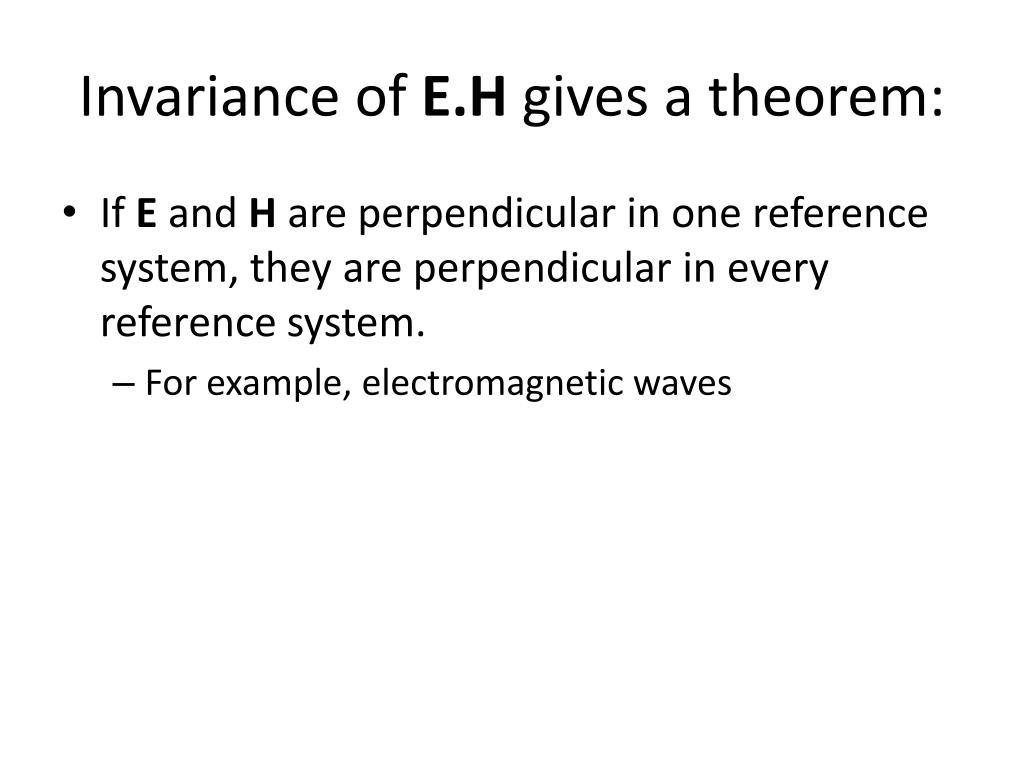 Invariance of E.H gives a theorem:

• If E and H are perpendicular in one reference system, they are perpendicular in every reference system.

– For example, electromagnetic waves